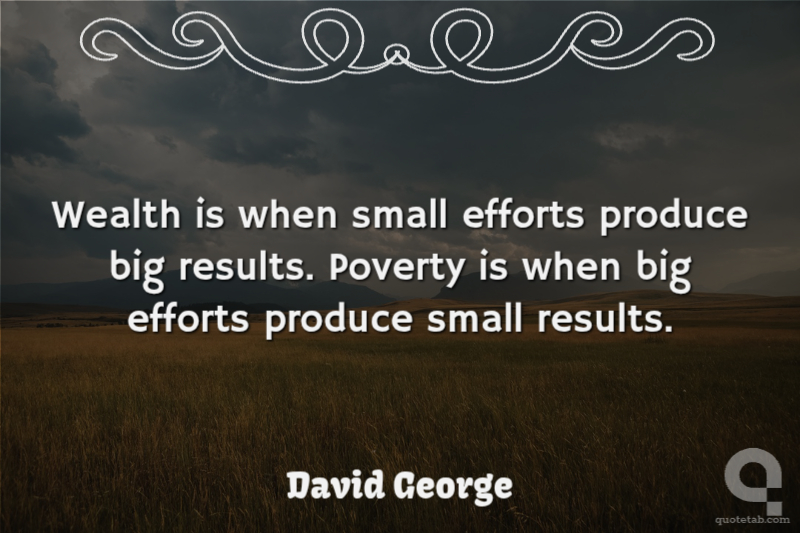 Wealth is when small efforts produce big results. Poverty is when big efforts produce small results.

David George

quotetab.com